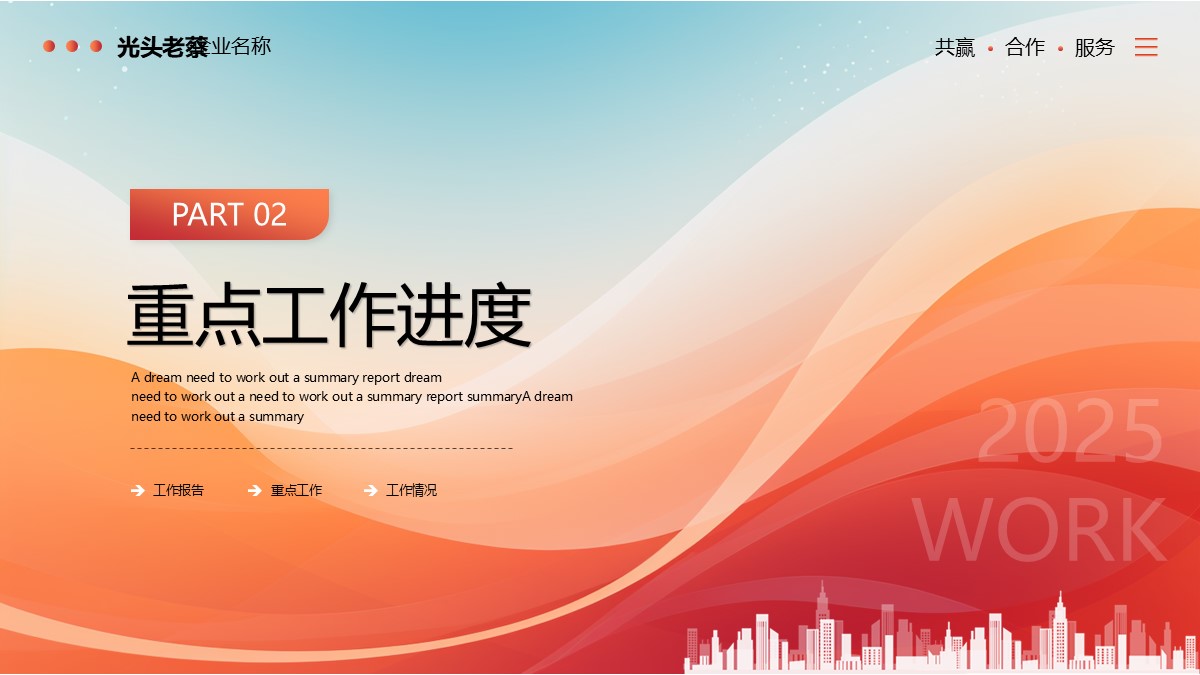 光头老蔡业名称

共赢 • 合作 • 服务

PART 02

重点工作进度

A dream need to work out a summary report dream need to work out a need to work out a summary report summaryA dream need to work out a summary

工作报告　重点工作　工作情况

2025
WORK